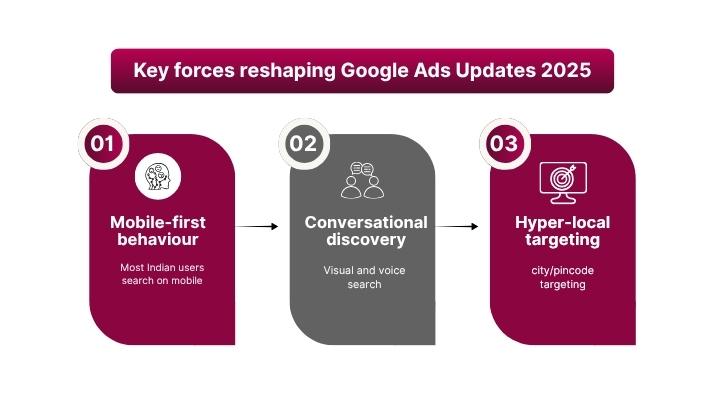 Key forces reshaping Google Ads Updates 2025

01

Mobile-first behaviour

Most Indian users search on mobile

02

Conversational discovery

Visual and voice search

03

Hyper-local targeting

city/pincode targeting